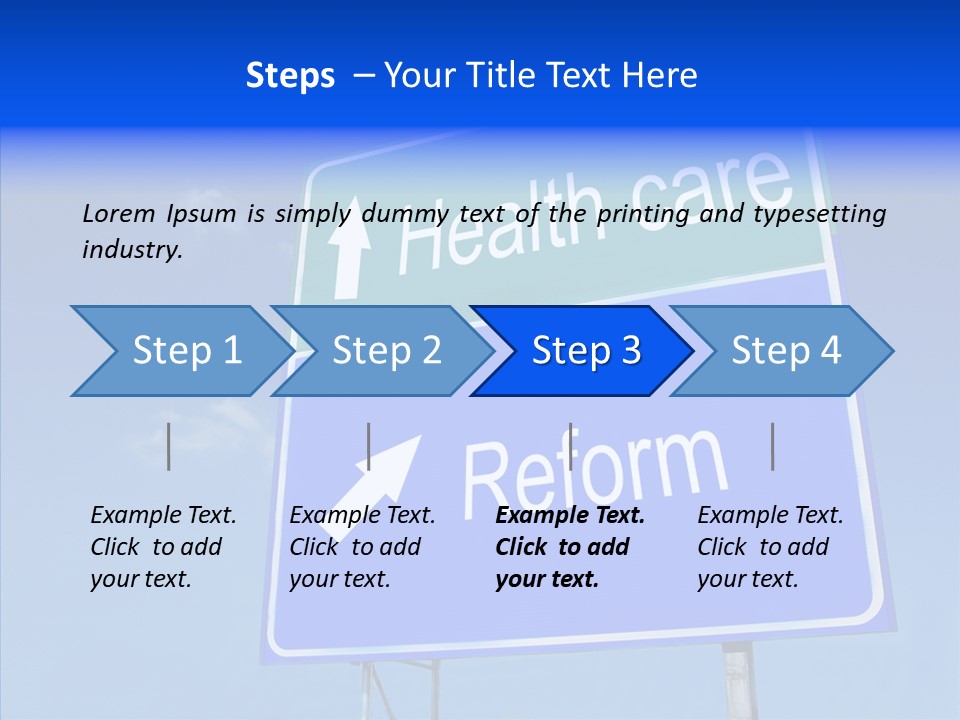 Steps – Your Title Text Here

Health care

Lorem Ipsum is simply dummy text of the printing and typesetting industry.

Step 1

Step 2

Step 3

Step 4

Reform

Example Text. Click to add your text.

Example Text. Click to add your text.

Example Text. Click to add your text.

Example Text. Click to add your text.